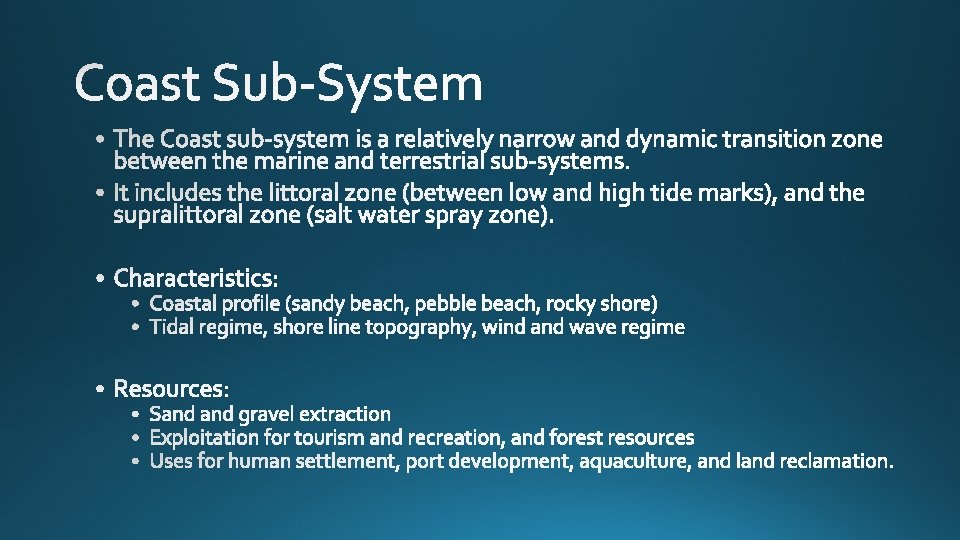 Coast Sub-System

• The Coast sub-system is a relatively narrow and dynamic transition zone between the marine and terrestrial sub-systems.
• It includes the littoral zone (between low and high tide marks), and the supralittoral zone (salt water spray zone).

• Characteristics:
  • Coastal profile (sandy beach, pebble beach, rocky shore)
  • Tidal regime, shore line topography, wind and wave regime

• Resources:
  • Sand and gravel extraction
  • Exploitation for tourism and recreation, and forest resources
  • Uses for human settlement, port development, aquaculture, and land reclamation.